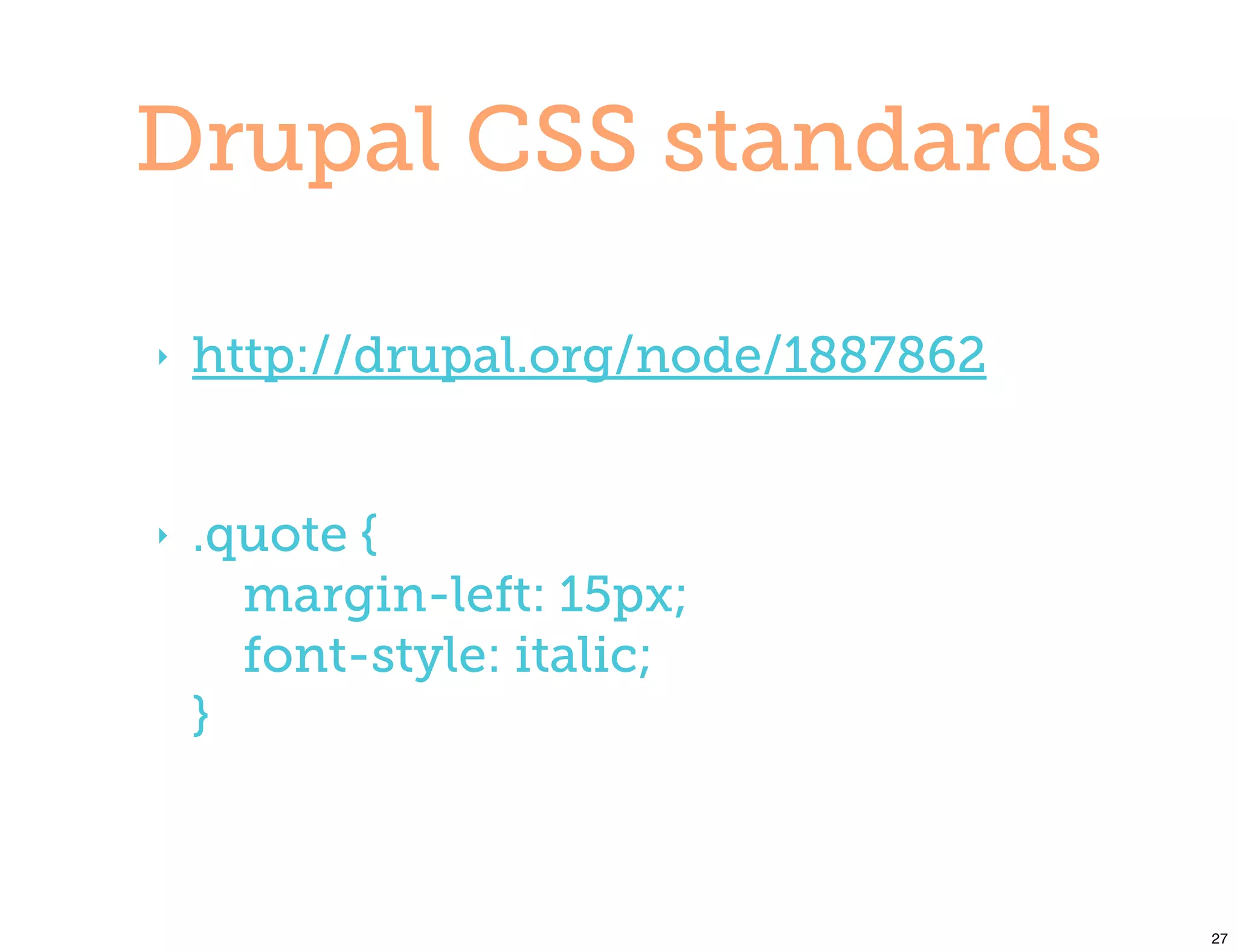 Drupal CSS standards

‣ http://drupal.org/node/1887862

‣ .quote {
margin-left: 15px;
font-style: italic;
}

27